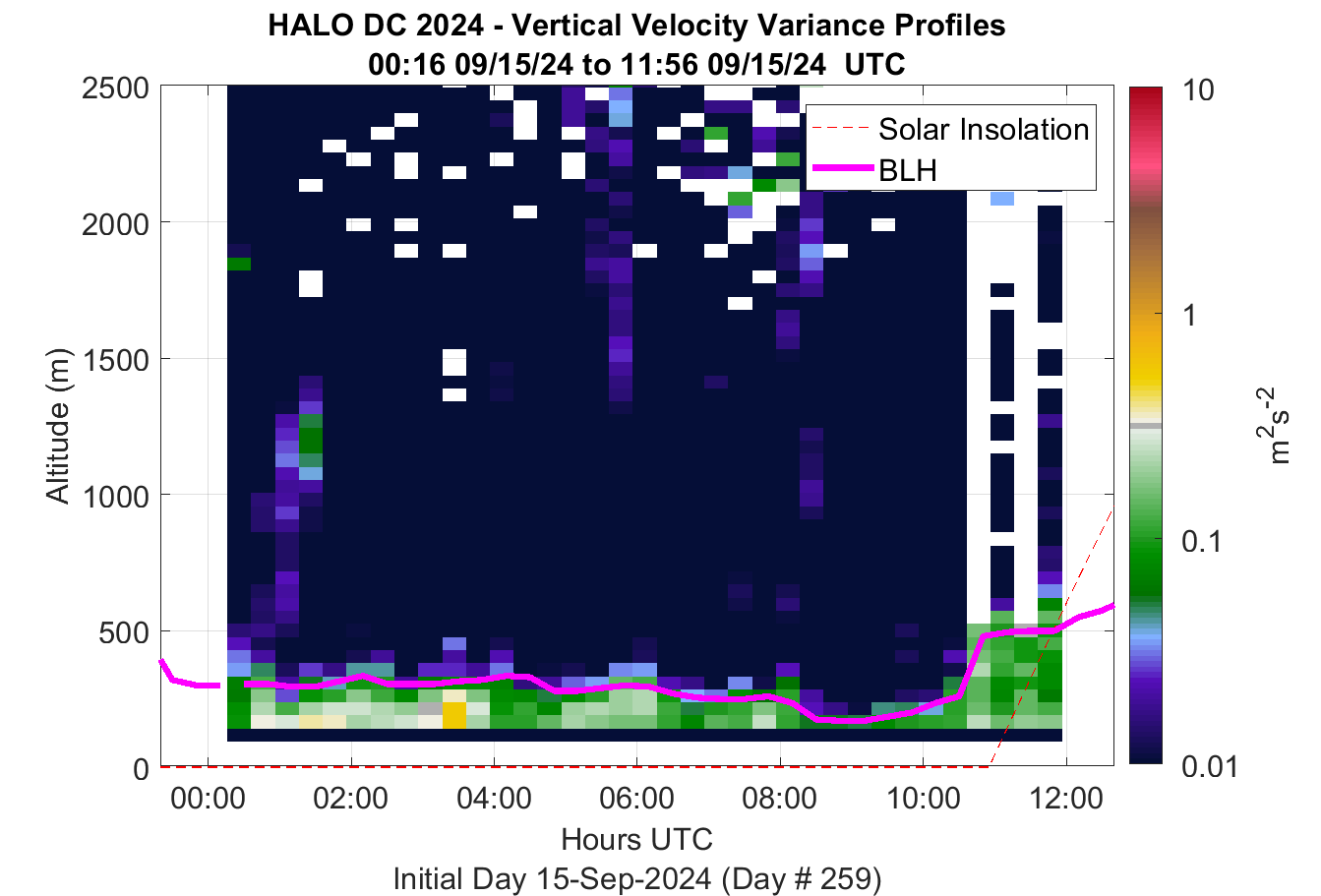 HALO DC 2024 - Vertical Velocity Variance Profiles
00:16 09/15/24 to 11:56 09/15/24 UTC

Solar Insolation
BLH

Altitude (m)
2500
2000
1500
1000
500
0

00:00
02:00
04:00
06:00
08:00
10:00
12:00
Hours UTC
Initial Day 15-Sep-2024 (Day # 259)

10
1
0.1
0.01
$m^2s^{-2}$